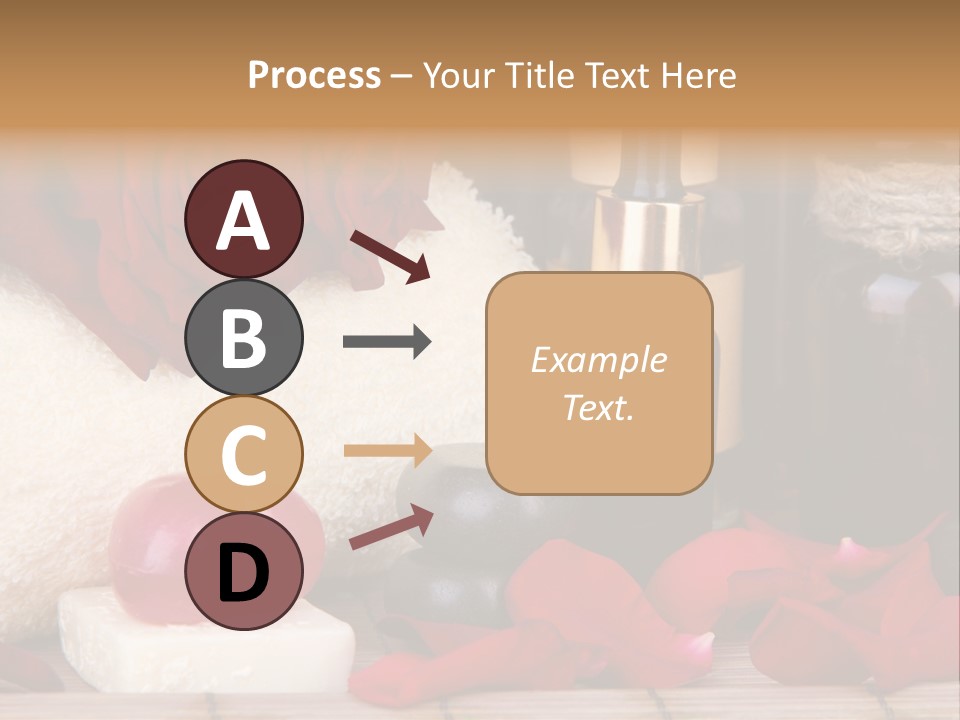 Process – Your Title Text Here

A

B

C

D

Example Text.